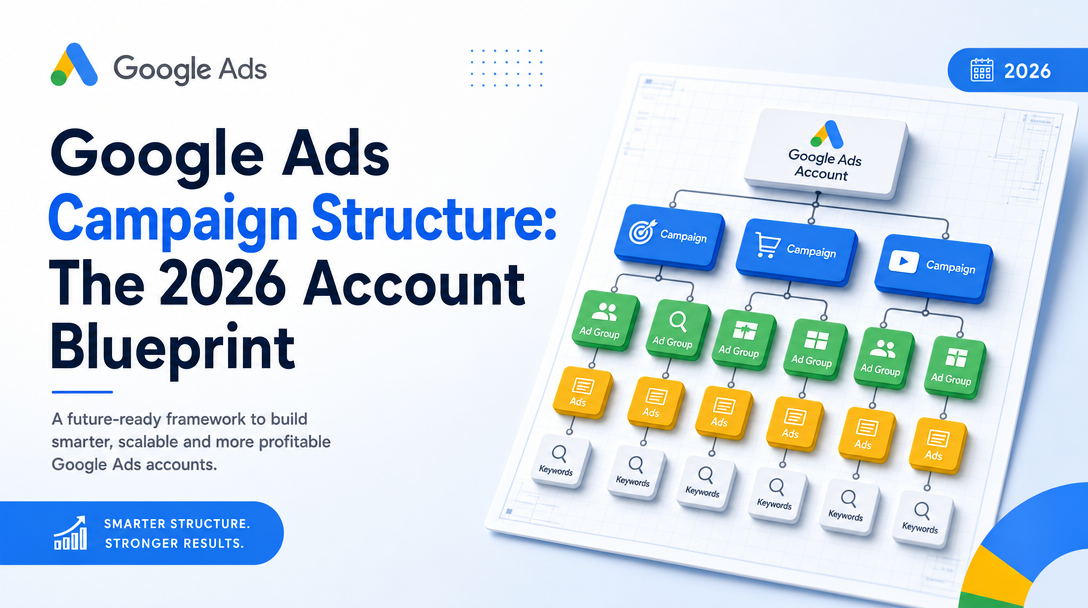 Google Ads

2026

Google Ads Campaign Structure: The 2026 Account Blueprint

A future-ready framework to build smarter, scalable and more profitable Google Ads accounts.

SMARTER STRUCTURE. STRONGER RESULTS.

Google Ads Account

Campaign

Campaign

Campaign

Ad Group

Ad Group

Ad Group

Ad Group

Ad Group

Ad Group

Ads

Ads

Ads

Ads

Ads

Ads

Keywords

Keywords

Keywords

Keywords

Keywords

Keywords